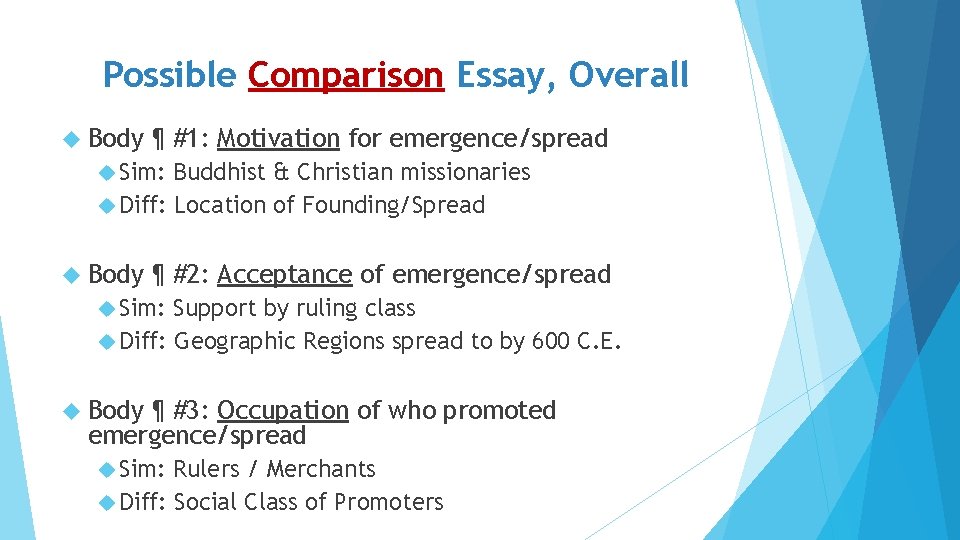 Possible Comparison Essay, Overall

Body ¶ #1: Motivation for emergence/spread

Sim: Buddhist & Christian missionaries

Diff: Location of Founding/Spread

Body ¶ #2: Acceptance of emergence/spread

Sim: Support by ruling class

Diff: Geographic Regions spread to by 600 C.E.

Body ¶ #3: Occupation of who promoted emergence/spread

Sim: Rulers / Merchants

Diff: Social Class of Promoters